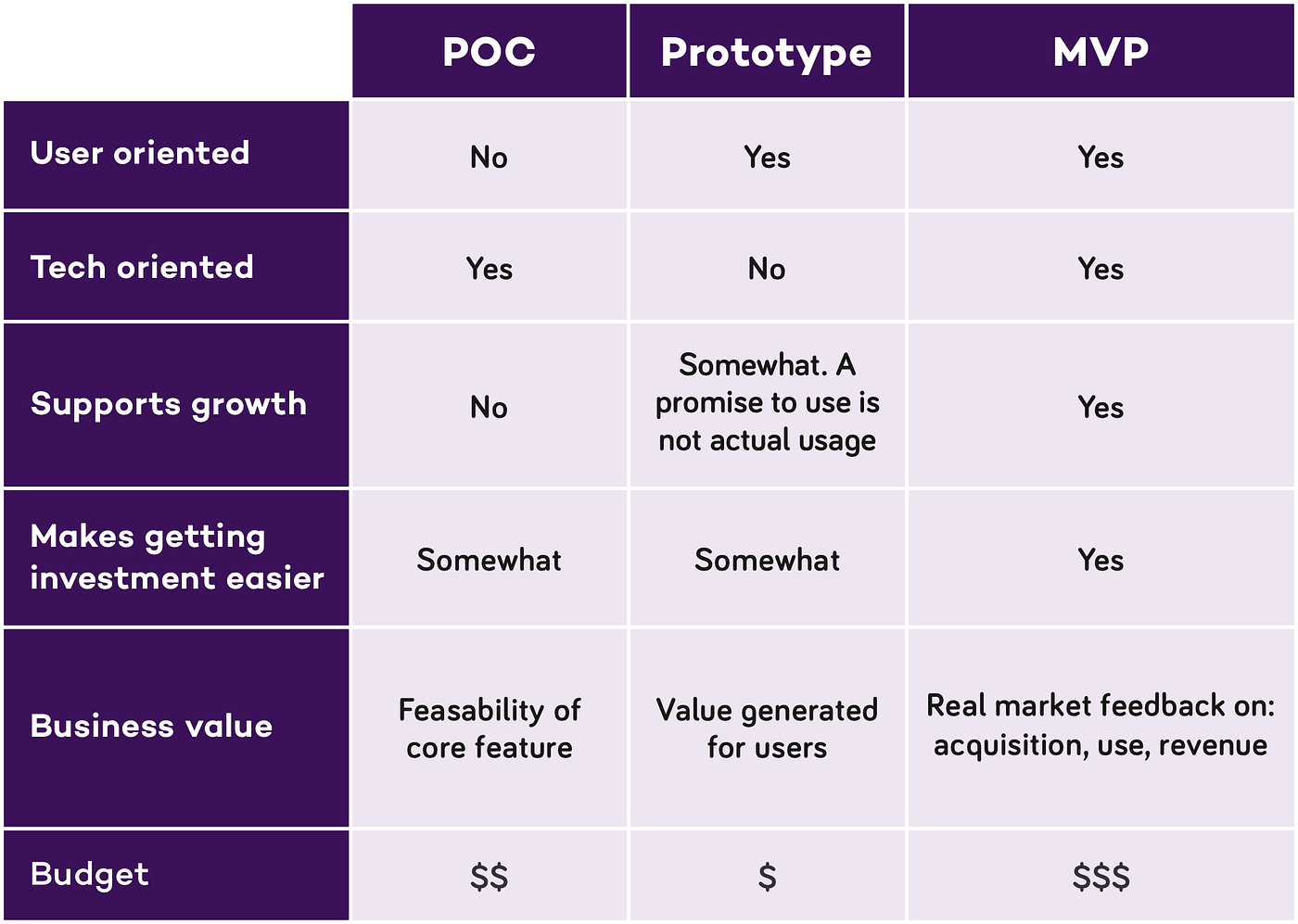 | | POC | Prototype | MVP |
|---|---|---|---|
| User oriented | No | Yes | Yes |
| Tech oriented | Yes | No | Yes |
| Supports growth | No | Somewhat. A promise to use is not actual usage | Yes |
| Makes getting investment easier | Somewhat | Somewhat | Yes |
| Business value | Feasability of core feature | Value generated for users | Real market feedback on: acquisition, use, revenue |
| Budget | \$\$ | \$ | \$\$\$ |